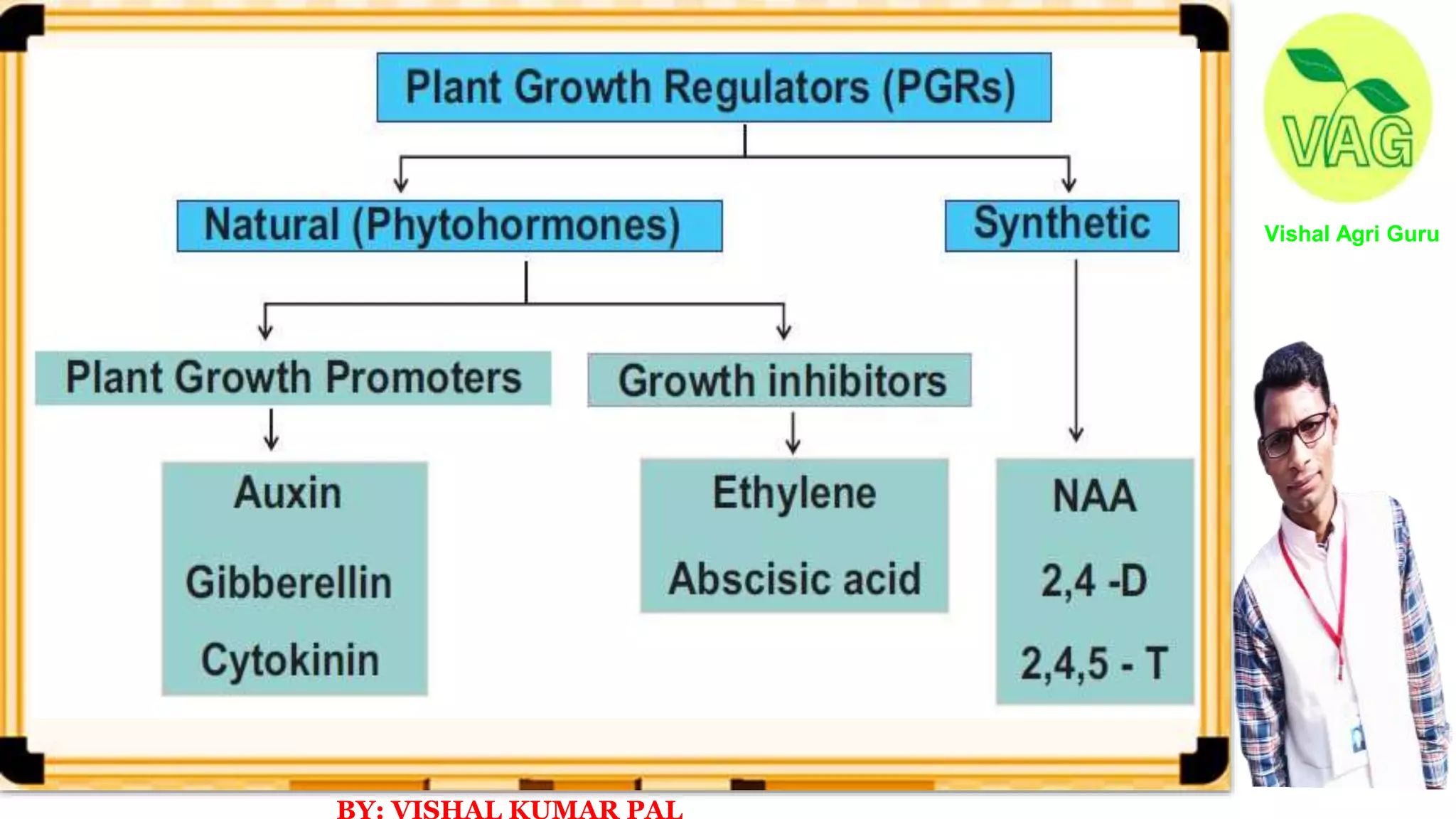 Plant Growth Regulators (PGRs)

Natural (Phytohormones)

Synthetic

Plant Growth Promoters

Growth inhibitors

Auxin
Gibberellin
Cytokinin

Ethylene
Abscisic acid

NAA
2,4 -D
2,4,5 - T

VAG
Vishal Agri Guru

BY: VISHAL KUMAR PAL